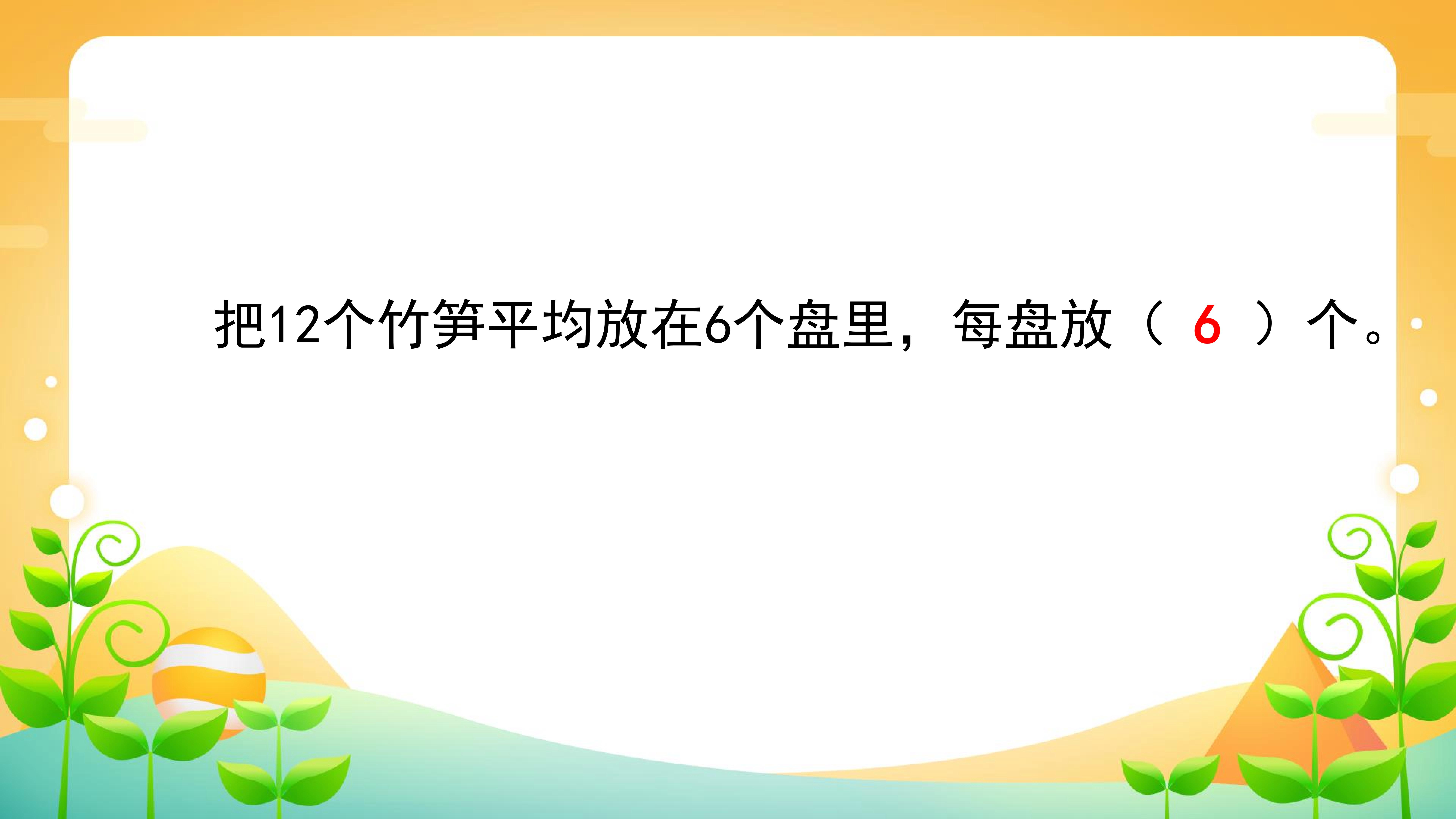 把12个竹笋平均放在6个盘里，每盘放（6）个。